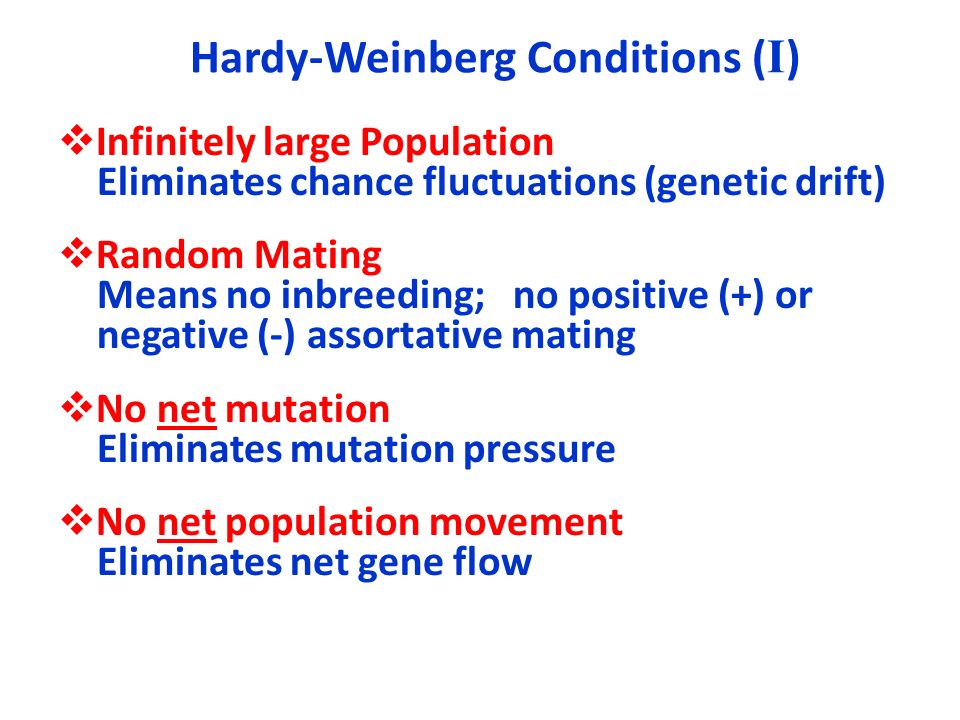 Hardy-Weinberg Conditions (I)

❖Infinitely large Population
Eliminates chance fluctuations (genetic drift)

❖Random Mating
Means no inbreeding; no positive (+) or negative (-) assortative mating

❖No net mutation
Eliminates mutation pressure

❖No net population movement
Eliminates net gene flow